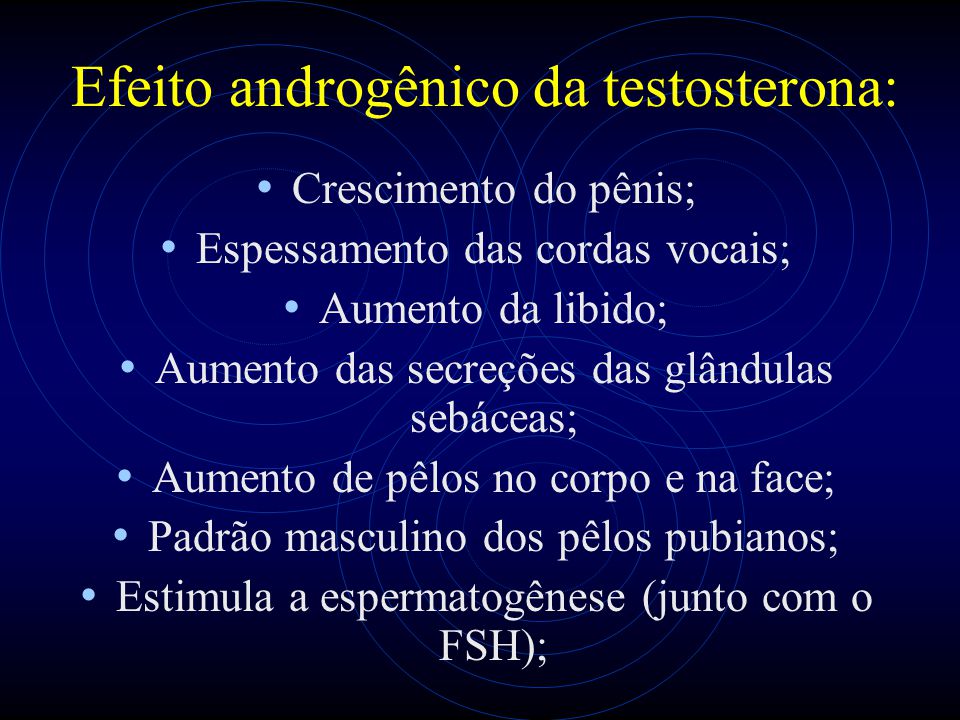 Efeito androgênico da testosterona:

• Crescimento do pênis;
• Espessamento das cordas vocais;
• Aumento da libido;
• Aumento das secreções das glândulas sebáceas;
• Aumento de pêlos no corpo e na face;
• Padrão masculino dos pêlos pubianos;
• Estimula a espermatogênese (junto com o FSH);